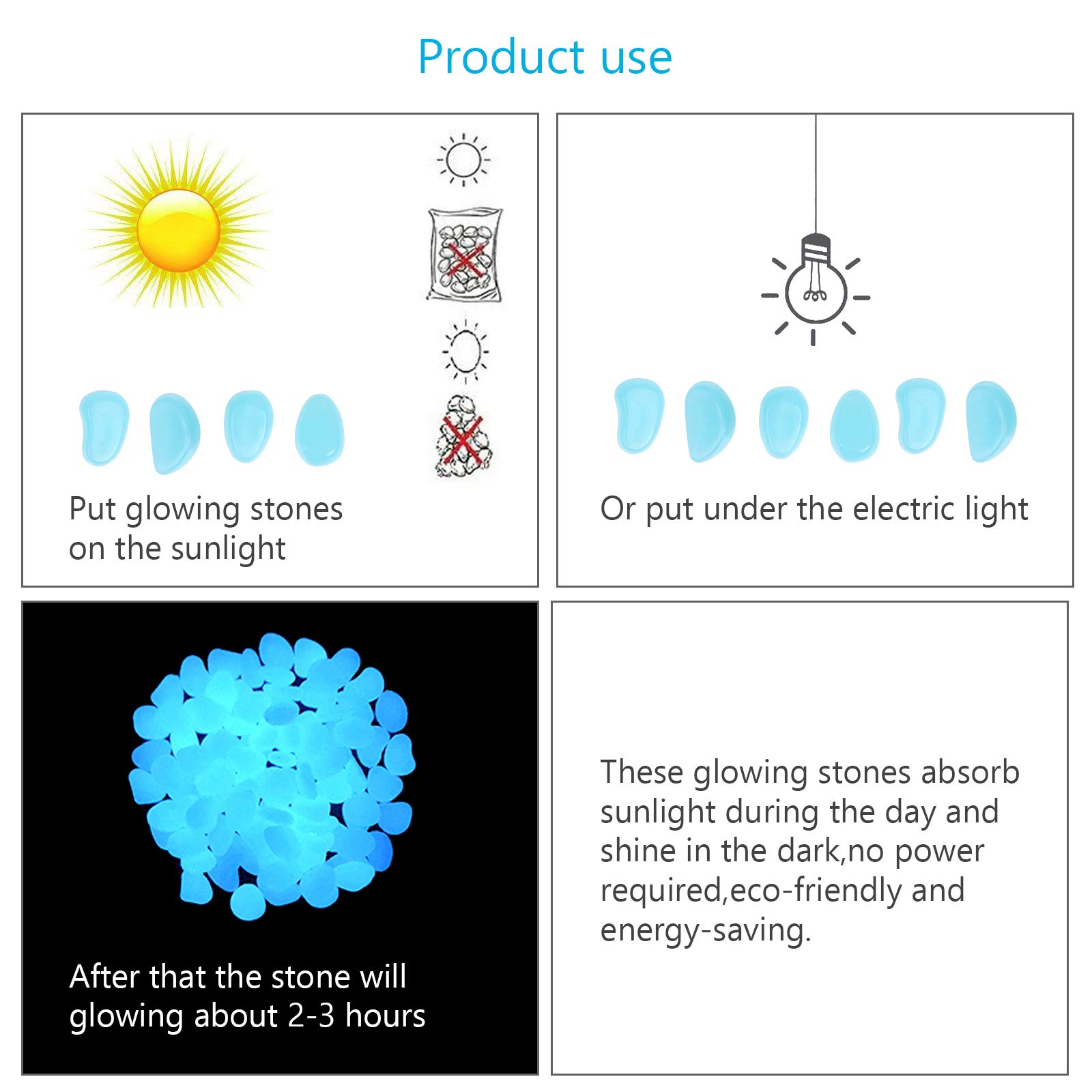 Product use

Put glowing stones on the sunlight

Or put under the electric light

After that the stone will glowing about 2-3 hours

These glowing stones absorb sunlight during the day and shine in the dark,no power required,eco-friendly and energy-saving.